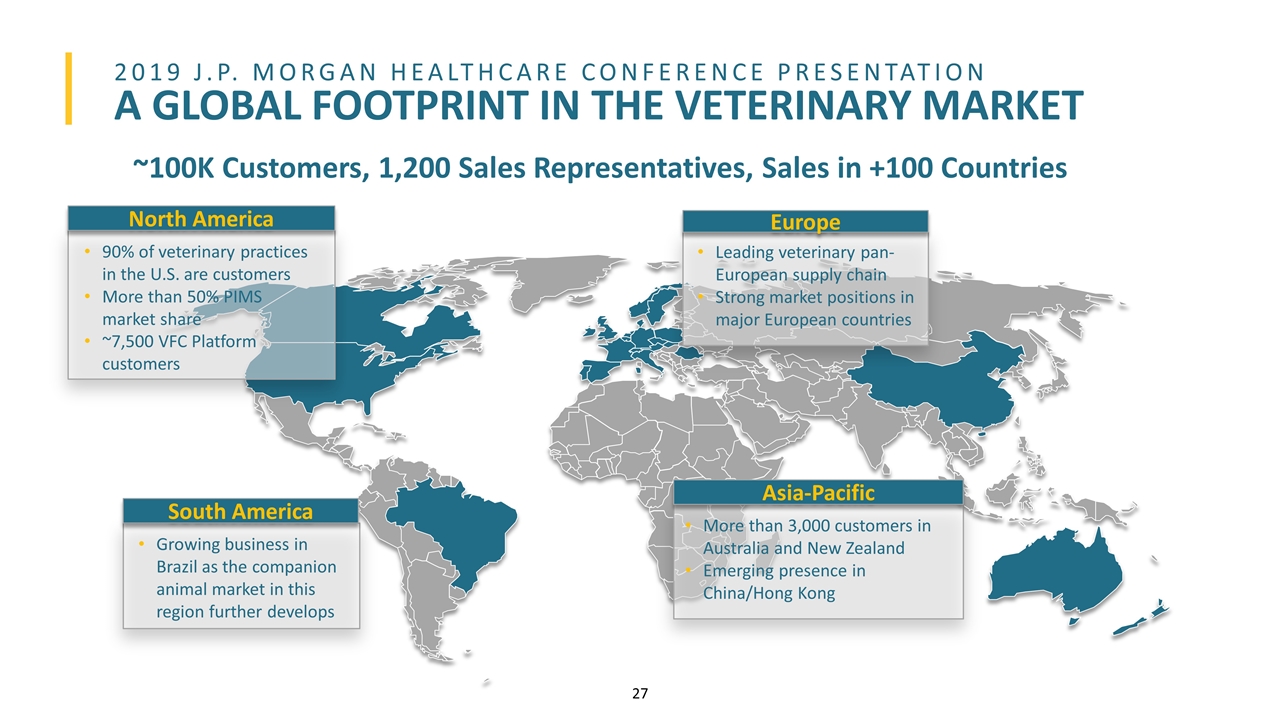 2019 J.P. MORGAN HEALTHCARE CONFERENCE PRESENTATION
A GLOBAL FOOTPRINT IN THE VETERINARY MARKET

~100K Customers, 1,200 Sales Representatives, Sales in +100 Countries

North America
• 90% of veterinary practices in the U.S. are customers
• More than 50% PIMS market share
• ~7,500 VFC Platform customers

Europe
• Leading veterinary pan-European supply chain
• Strong market positions in major European countries

South America
• Growing business in Brazil as the companion animal market in this region further develops

Asia-Pacific
• More than 3,000 customers in Australia and New Zealand
• Emerging presence in China/Hong Kong

27